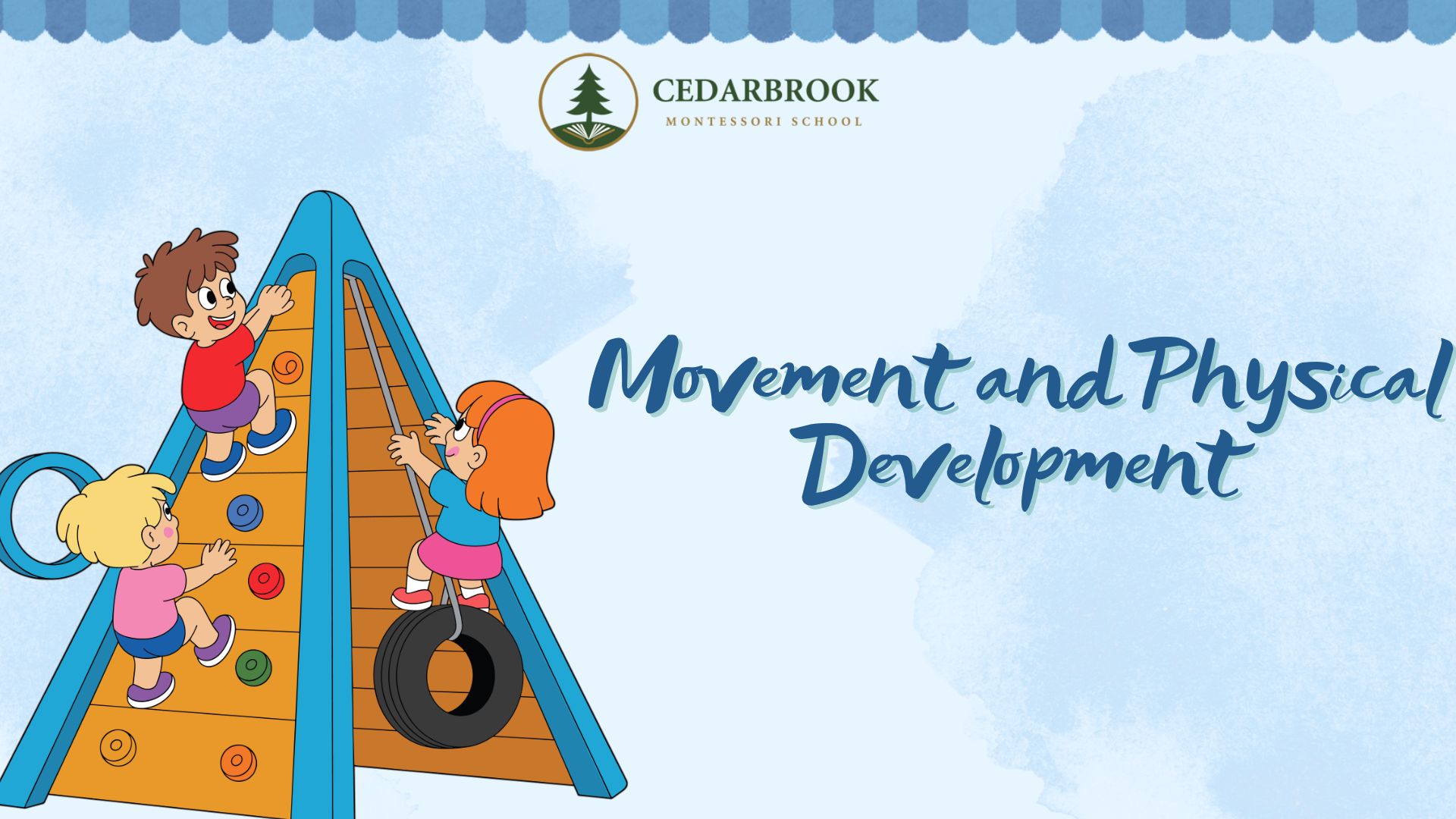 CEDARBROOK
MONTESSORI SCHOOL

Movement and Physical Development